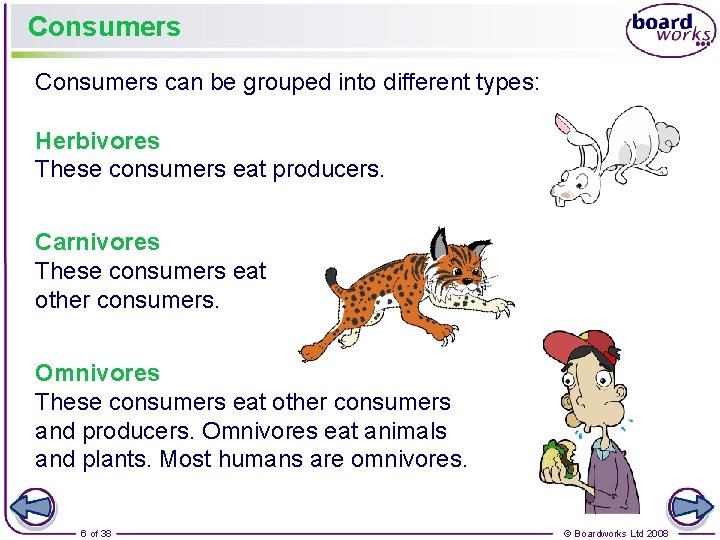 Consumers

board works

Consumers can be grouped into different types:

Herbivores
These consumers eat producers.

Carnivores
These consumers eat other consumers.

Omnivores
These consumers eat other consumers and producers. Omnivores eat animals and plants. Most humans are omnivores.

6 of 38

© Boardworks Ltd 2008